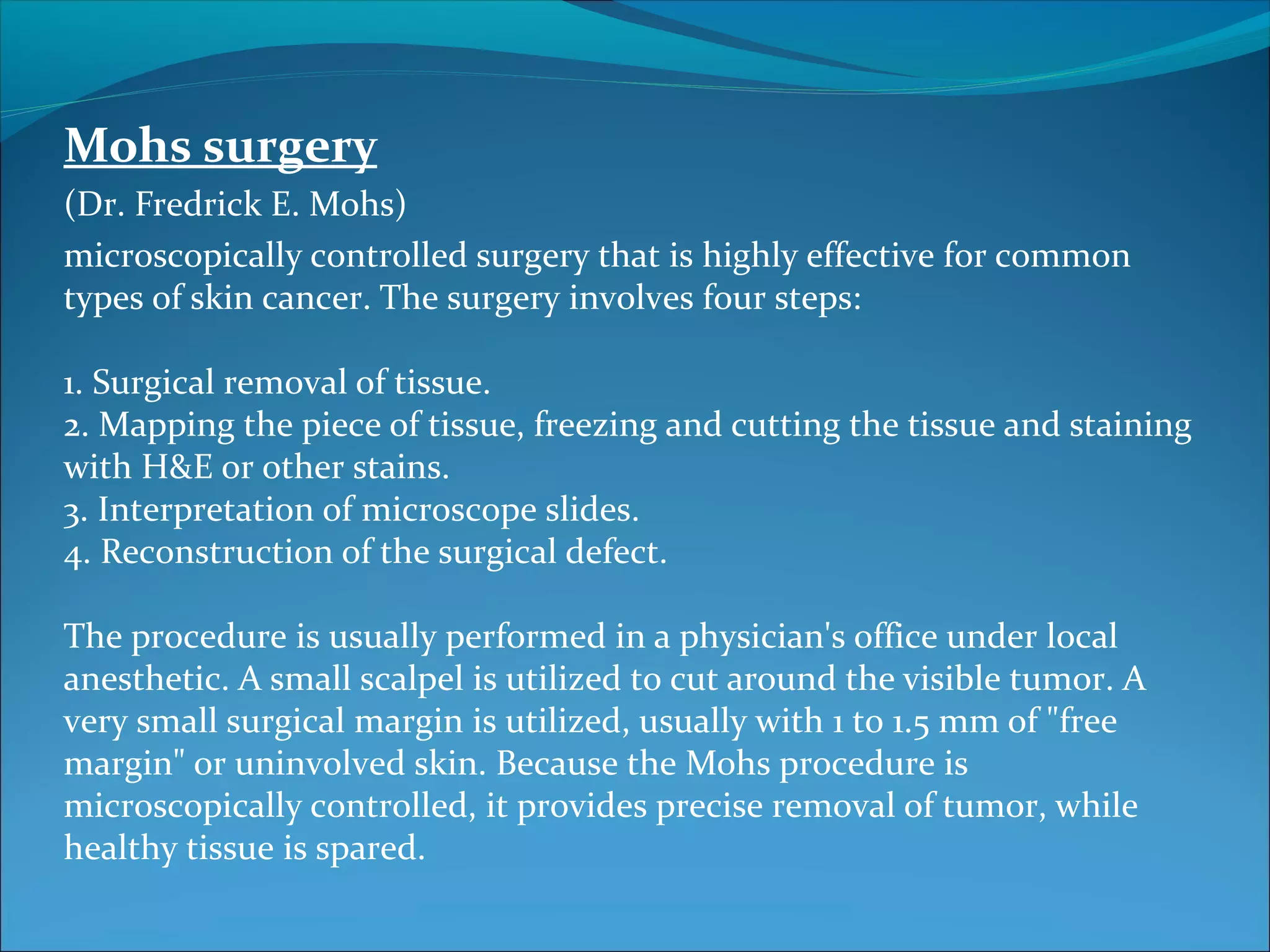 Mohs surgery

(Dr. Fredrick E. Mohs)

microscopically controlled surgery that is highly effective for common types of skin cancer. The surgery involves four steps:

1. Surgical removal of tissue.
2. Mapping the piece of tissue, freezing and cutting the tissue and staining with H&E or other stains.
3. Interpretation of microscope slides.
4. Reconstruction of the surgical defect.

The procedure is usually performed in a physician's office under local anesthetic. A small scalpel is utilized to cut around the visible tumor. A very small surgical margin is utilized, usually with 1 to 1.5 mm of "free margin" or uninvolved skin. Because the Mohs procedure is microscopically controlled, it provides precise removal of tumor, while healthy tissue is spared.